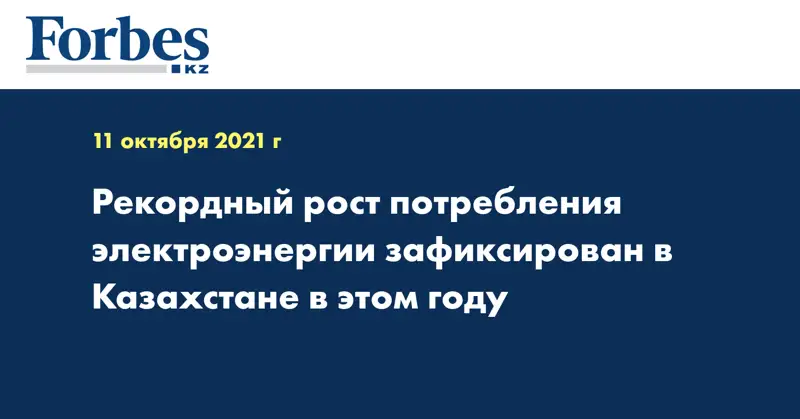 Forbes
KZ

11 октября 2021 г

Рекордный рост потребления электроэнергии зафиксирован в Казахстане в этом году